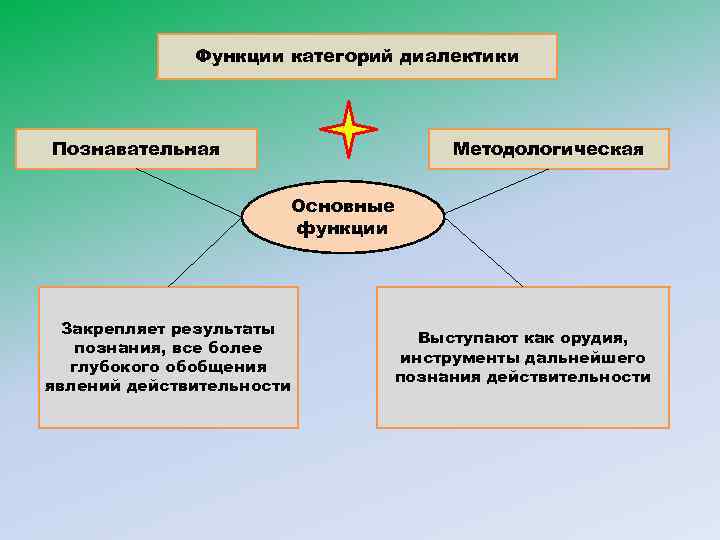 Функции категорий диалектики

Познавательная

Методологическая

Основные функции

Закрепляет результаты познания, все более глубокого обобщения явлений действительности

Выступают как орудия, инструменты дальнейшего познания действительности